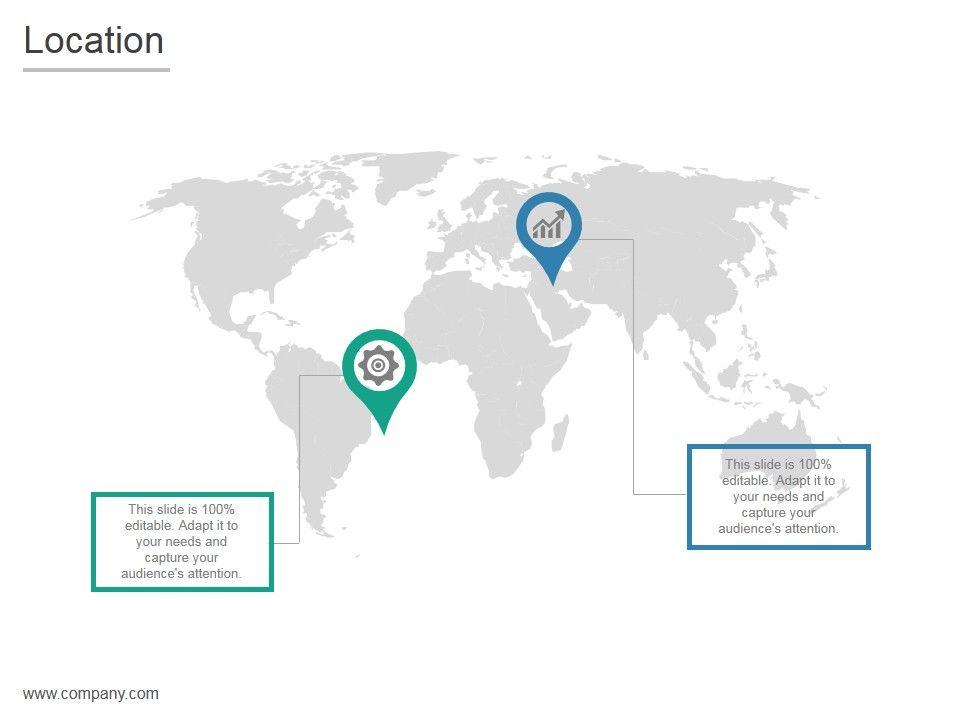 Location

This slide is 100% editable. Adapt it to your needs and capture your audience's attention.

This slide is 100% editable. Adapt it to your needs and capture your audience's attention.

www.company.com